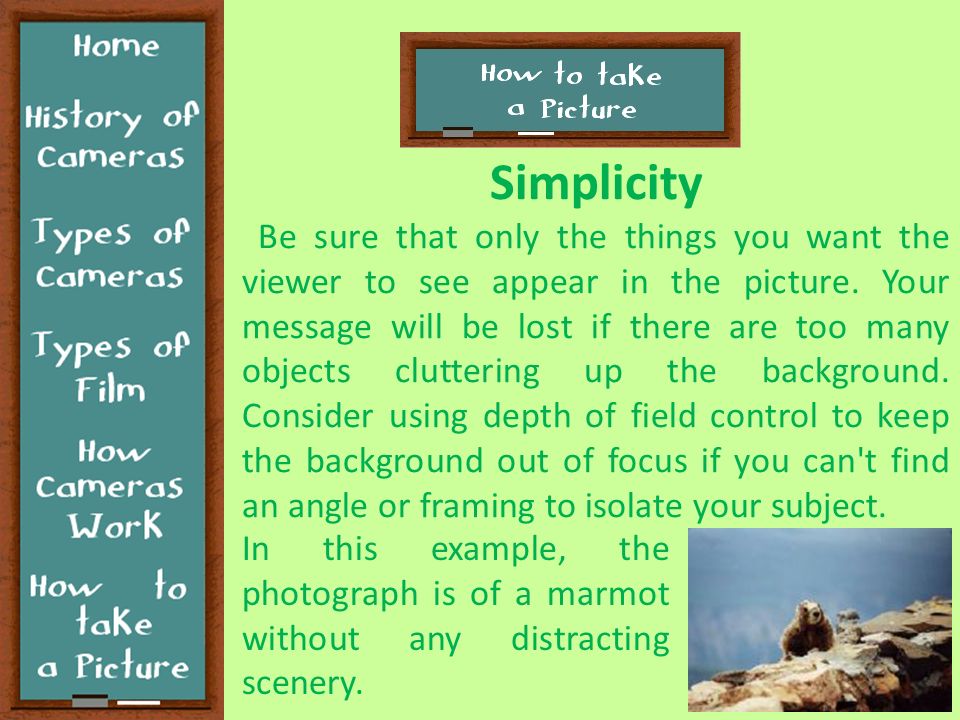 Home

History of Cameras

Types of Cameras

Types of Film

How Cameras Work

How to take a Picture

How to take a Picture

Simplicity

Be sure that only the things you want the viewer to see appear in the picture. Your message will be lost if there are too many objects cluttering up the background. Consider using depth of field control to keep the background out of focus if you can't find an angle or framing to isolate your subject.

In this example, the photograph is of a marmot without any distracting scenery.